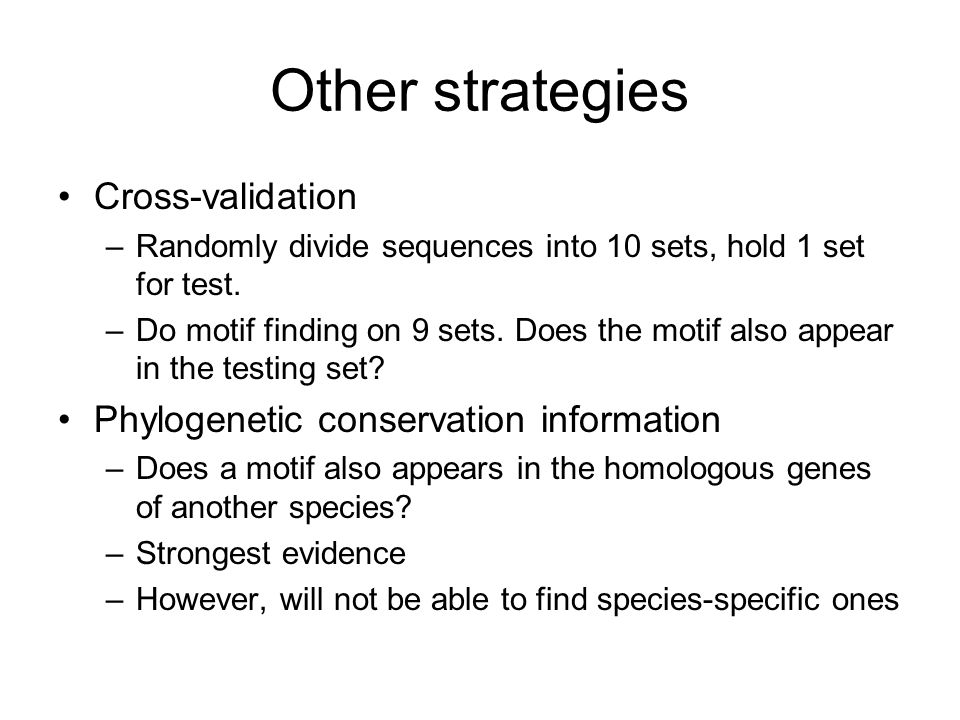 Other strategies

• Cross-validation
  – Randomly divide sequences into 10 sets, hold 1 set for test.
  – Do motif finding on 9 sets. Does the motif also appear in the testing set?

• Phylogenetic conservation information
  – Does a motif also appears in the homologous genes of another species?
  – Strongest evidence
  – However, will not be able to find species-specific ones